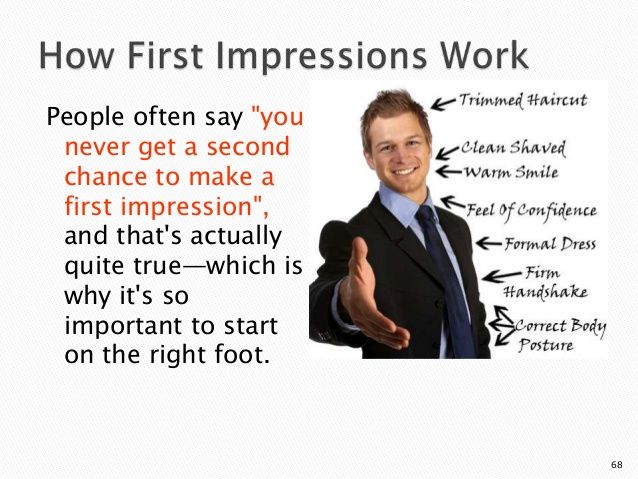 How First Impressions Work

People often say "you never get a second chance to make a first impression", and that's actually quite true—which is why it's so important to start on the right foot.

Trimmed Haircut

Clean Shaved

Warm Smile

Feel Of Confidence

Formal Dress

Firm Handshake

Correct Body Posture

68